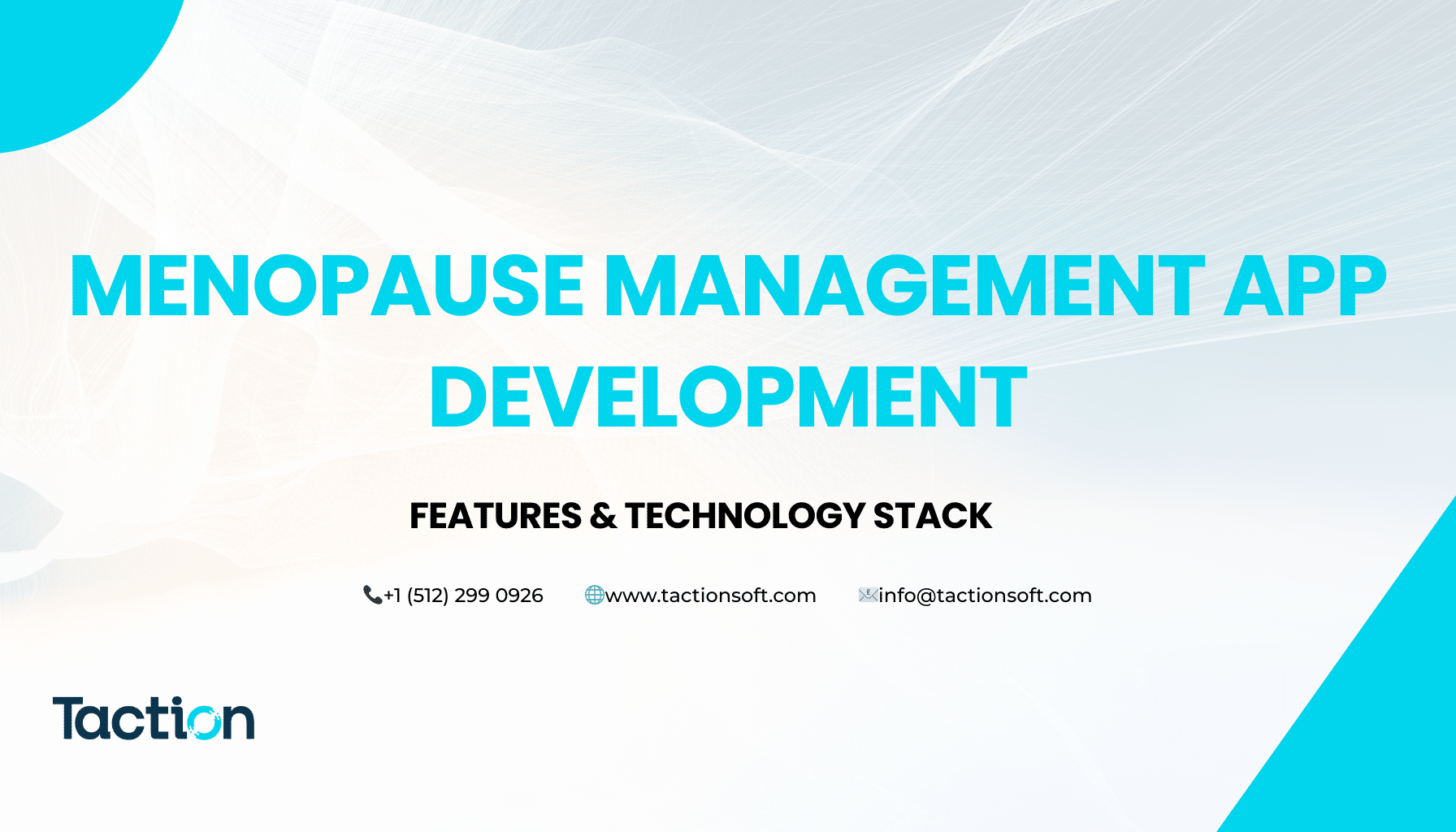 MENOPAUSE MANAGEMENT APP DEVELOPMENT

FEATURES & TECHNOLOGY STACK

+1 (512) 299 0926 www.tactionsoft.com info@tactionsoft.com

Taction